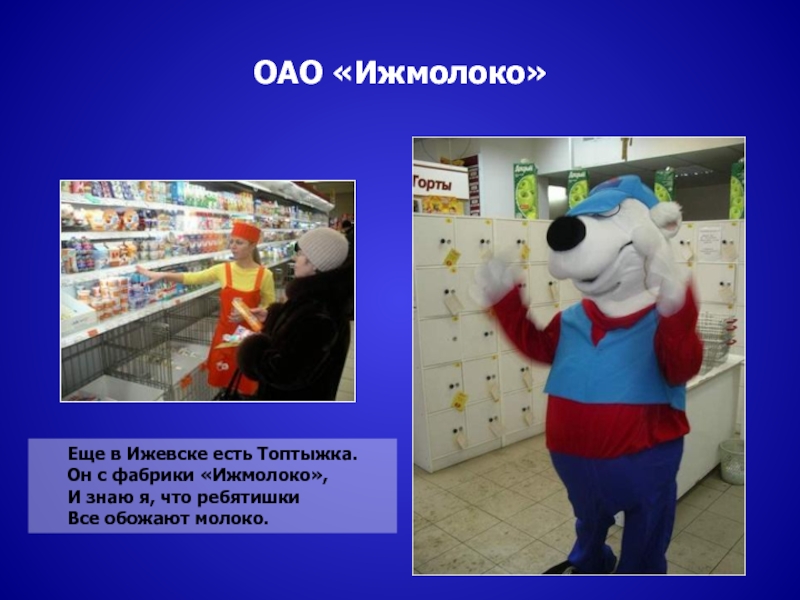 ОАО «Ижмолоко»

Торты

Еще в Ижевске есть Топтыжка.
Он с фабрики «Ижмолоко»,
И знаю я, что ребятишки
Все обожают молоко.